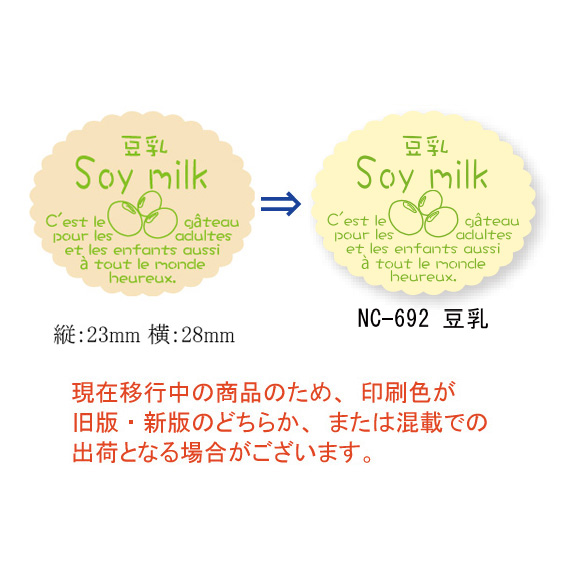 豆乳
Soy milk
C'est le gâteau pour les adultes et les enfants aussi à tout le monde heureux.

⇒

豆乳
Soy milk
C'est le gâteau pour les adultes et les enfants aussi à tout le monde heureux.

縦:23mm 横:28mm

NC-692 豆乳

現在移行中の商品のため、印刷色が旧版・新版のどちらか、または混載での出荷となる場合がございます。